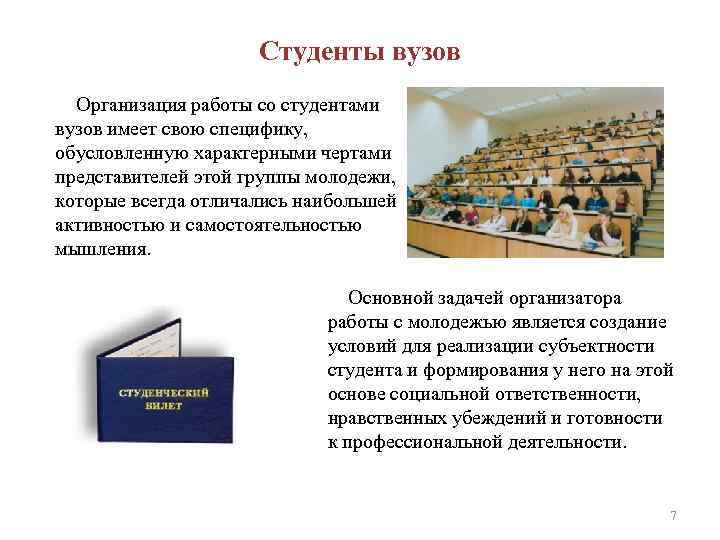 Студенты вузов

Организация работы со студентами вузов имеет свою специфику, обусловленную характерными чертами представителей этой группы молодежи, которые всегда отличались наибольшей активностью и самостоятельностью мышления.

СТУДЕНЧЕСКИЙ БИЛЕТ

Основной задачей организатора работы с молодежью является создание условий для реализации субъектности студента и формирования у него на этой основе социальной ответственности, нравственных убеждений и готовности к профессиональной деятельности.

7